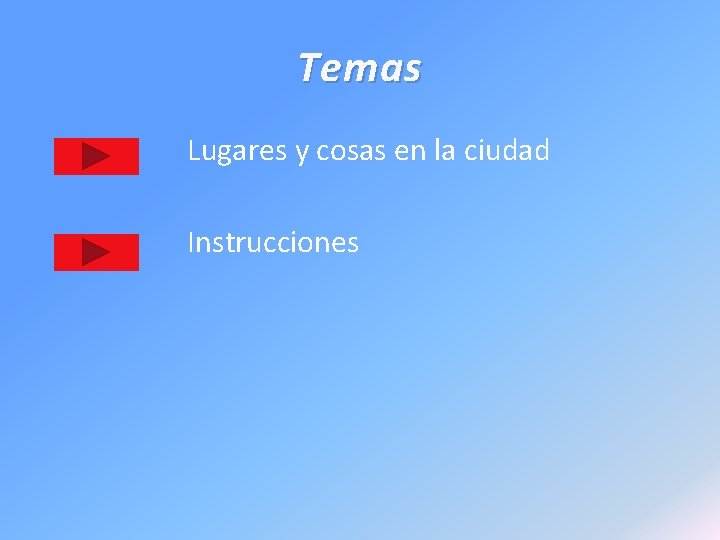 Temas

Lugares y cosas en la ciudad

Instrucciones